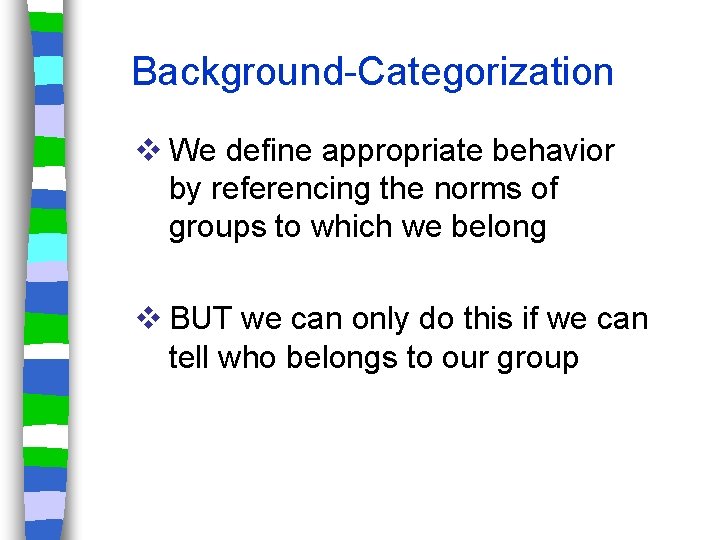 Background-Categorization

❖ We define appropriate behavior by referencing the norms of groups to which we belong

❖ BUT we can only do this if we can tell who belongs to our group